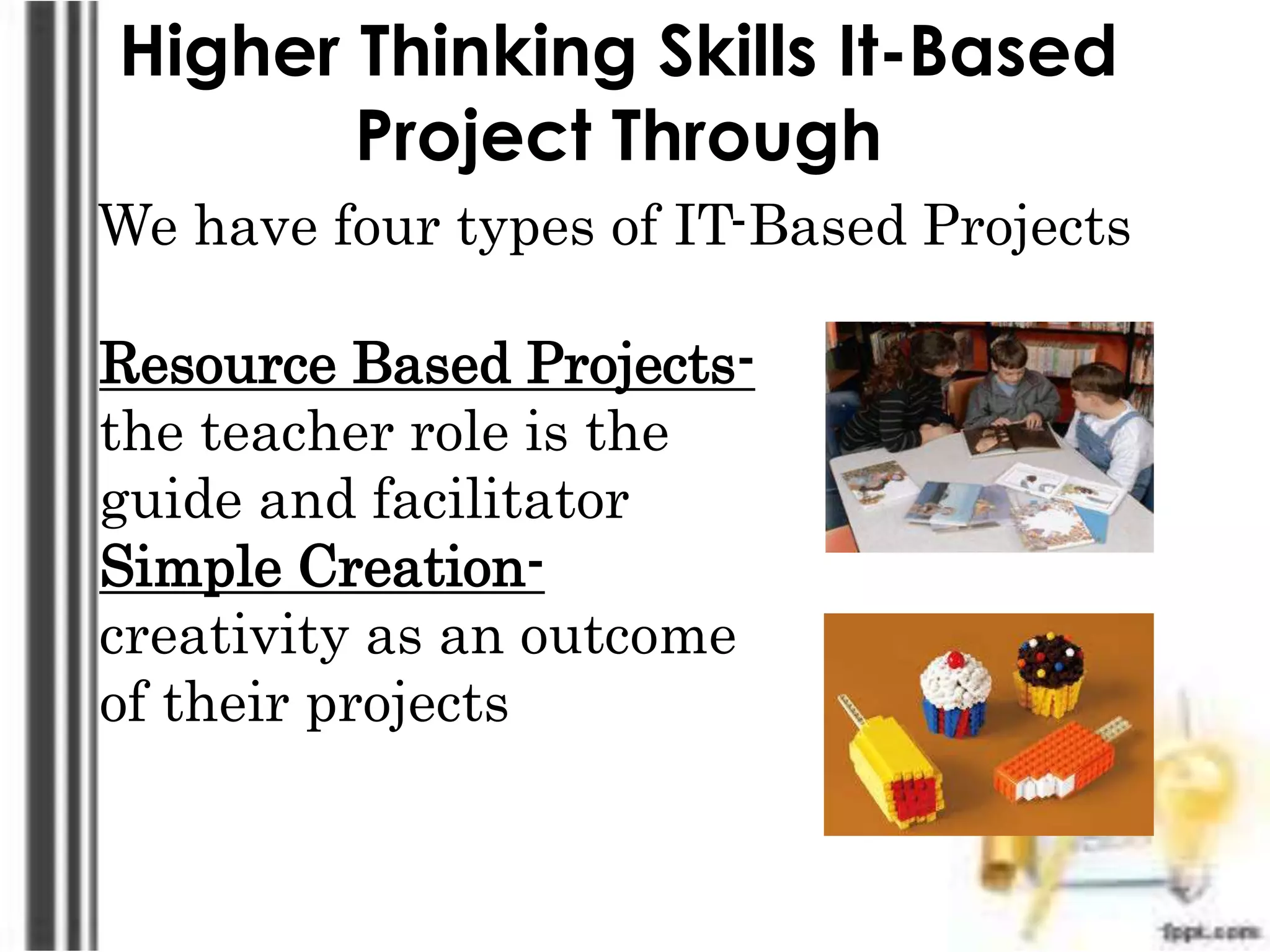 Higher Thinking Skills It-Based Project Through

We have four types of IT-Based Projects

Resource Based Projects- the teacher role is the guide and facilitator

Simple Creation- creativity as an outcome of their projects

fppt.com